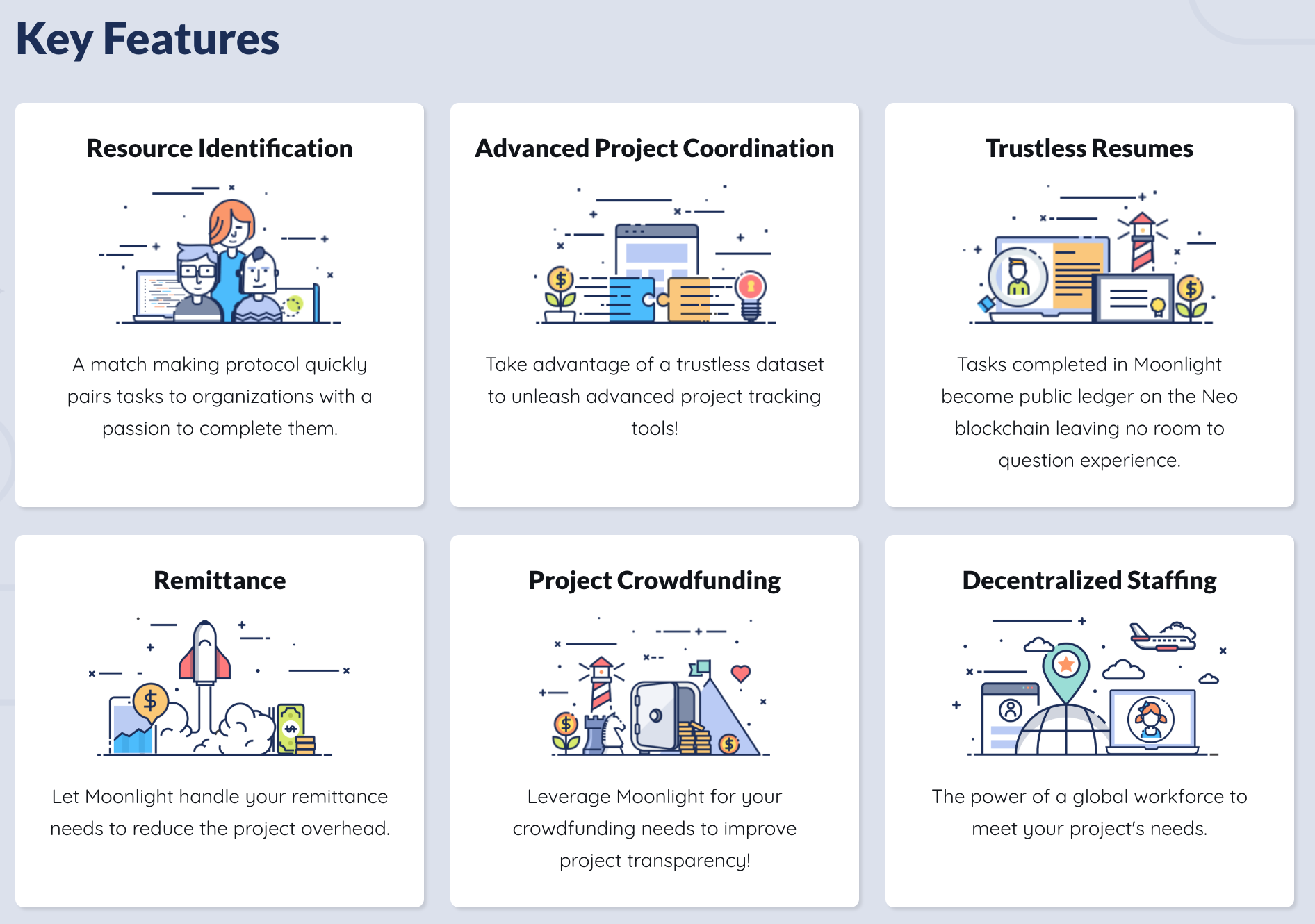 Key Features

Resource Identification

A match making protocol quickly pairs tasks to organizations with a passion to complete them.

Advanced Project Coordination

Take advantage of a trustless dataset to unleash advanced project tracking tools!

Trustless Resumes

Tasks completed in Moonlight become public ledger on the Neo blockchain leaving no room to question experience.

Remittance

Let Moonlight handle your remittance needs to reduce the project overhead.

Project Crowdfunding

Leverage Moonlight for your crowdfunding needs to improve project transparency!

Decentralized Staffing

The power of a global workforce to meet your project's needs.